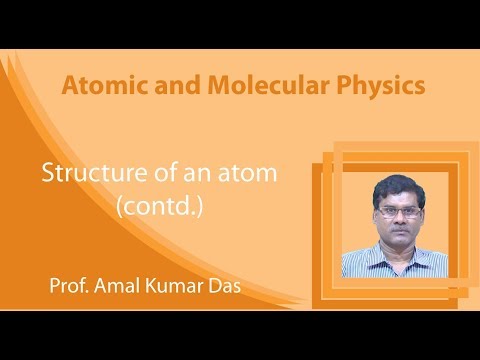 Atomic and Molecular Physics

Structure of an atom (contd.)

Prof. Amal Kumar Das